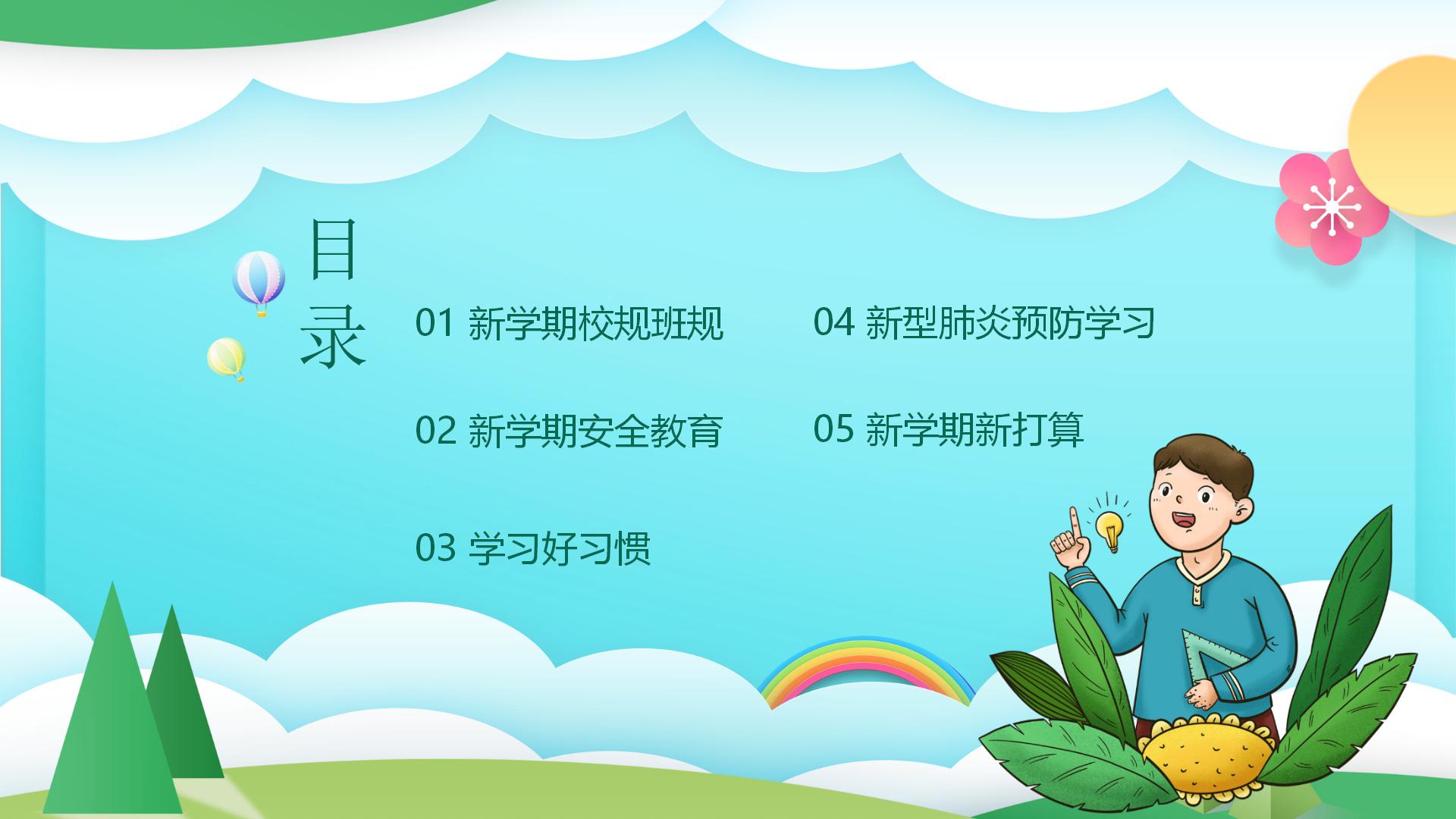 目录

01 新学期校规班规

02 新学期安全教育

03 学习好习惯

04 新型肺炎预防学习

05 新学期新打算